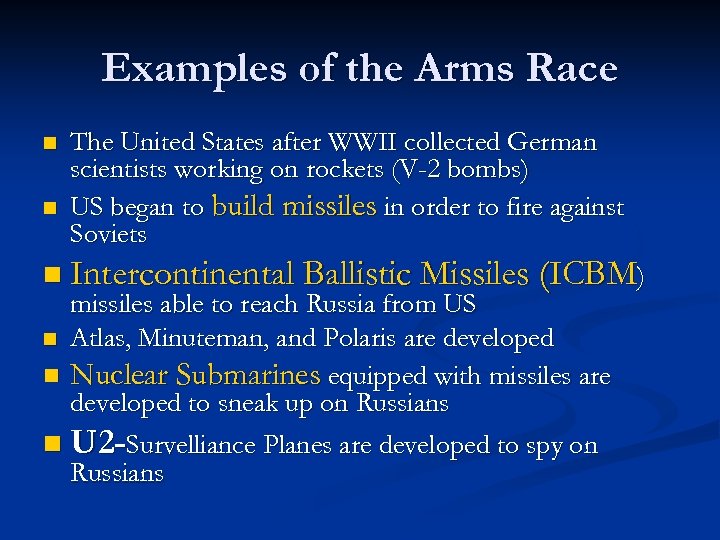 Examples of the Arms Race

- The United States after WWII collected German scientists working on rockets (V-2 bombs)
- US began to build missiles in order to fire against Soviets
- Intercontinental Ballistic Missiles (ICBM) missiles able to reach Russia from US
- Atlas, Minuteman, and Polaris are developed
- Nuclear Submarines equipped with missiles are developed to sneak up on Russians
- U2-Survelliance Planes are developed to spy on Russians